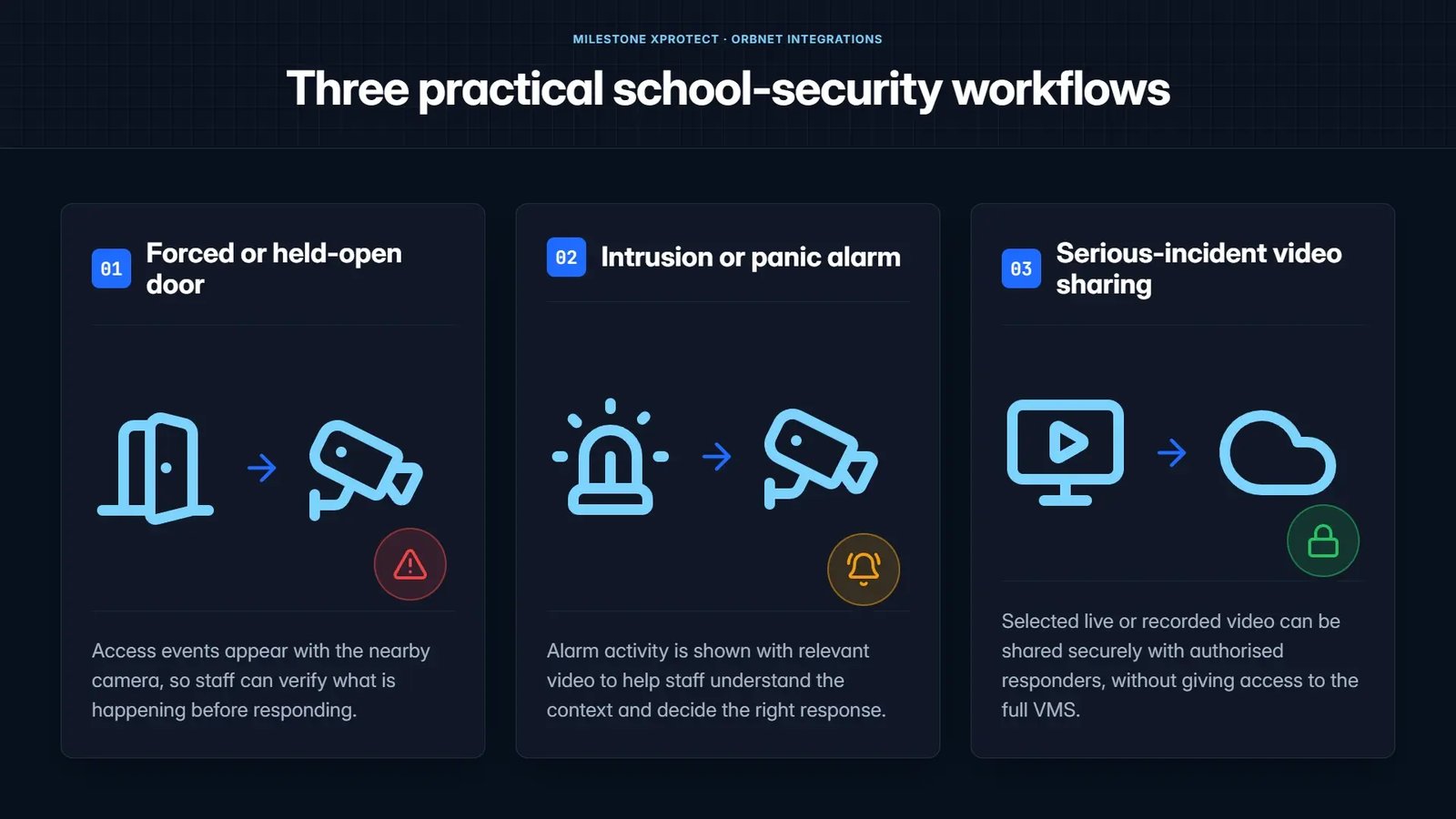 MILESTONE XPROTECT · ORBNET INTEGRATIONS

Three practical school-security workflows

01 Forced or held-open door

Access events appear with the nearby camera, so staff can verify what is happening before responding.

02 Intrusion or panic alarm

Alarm activity is shown with relevant video to help staff understand the context and decide the right response.

03 Serious-incident video sharing

Selected live or recorded video can be shared securely with authorised responders, without giving access to the full VMS.